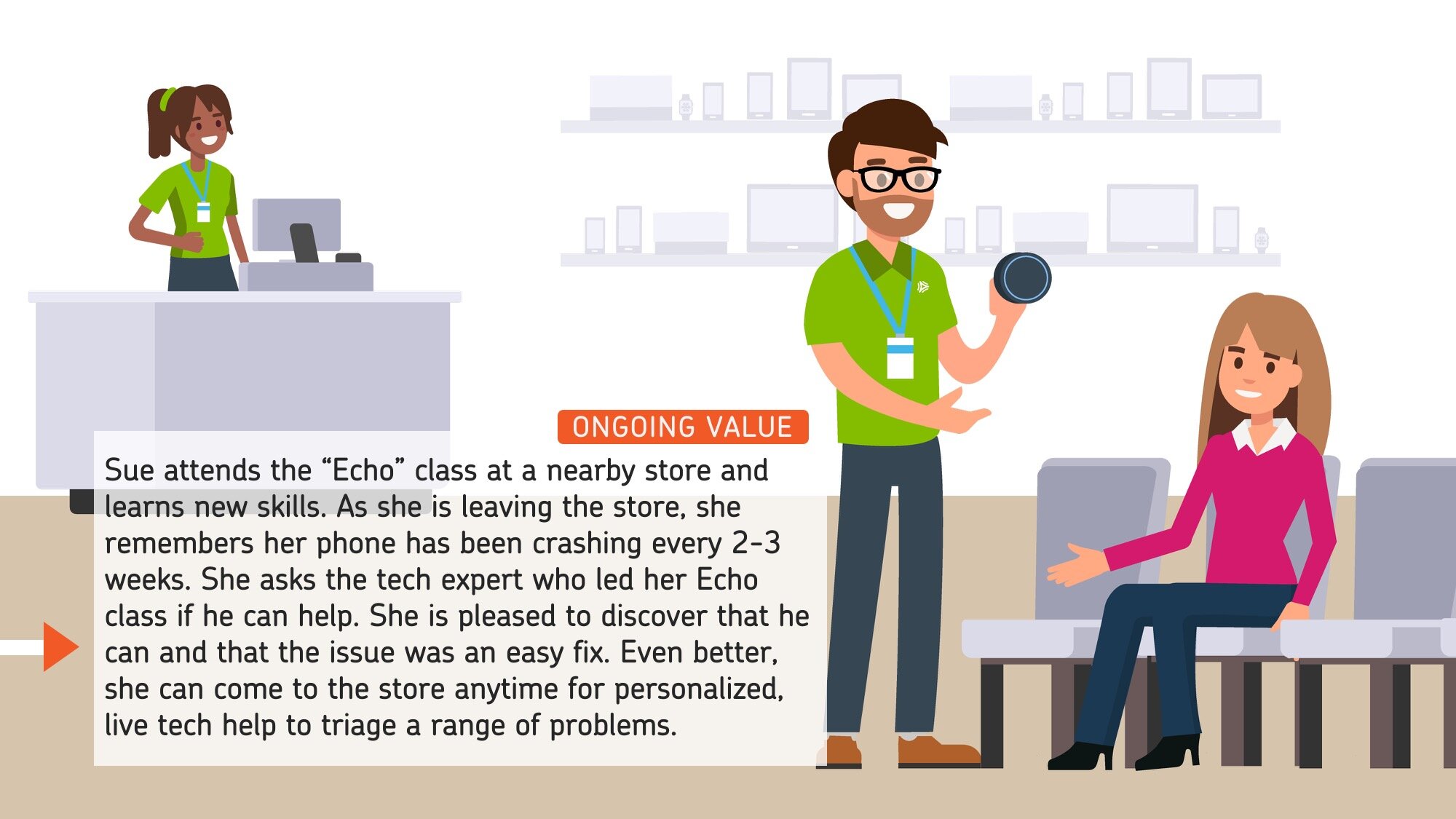 ONGOING VALUE

Sue attends the “Echo” class at a nearby store and learns new skills. As she is leaving the store, she remembers her phone has been crashing every 2-3 weeks. She asks the tech expert who led her Echo class if he can help. She is pleased to discover that he can and that the issue was an easy fix. Even better, she can come to the store anytime for personalized, live tech help to triage a range of problems.